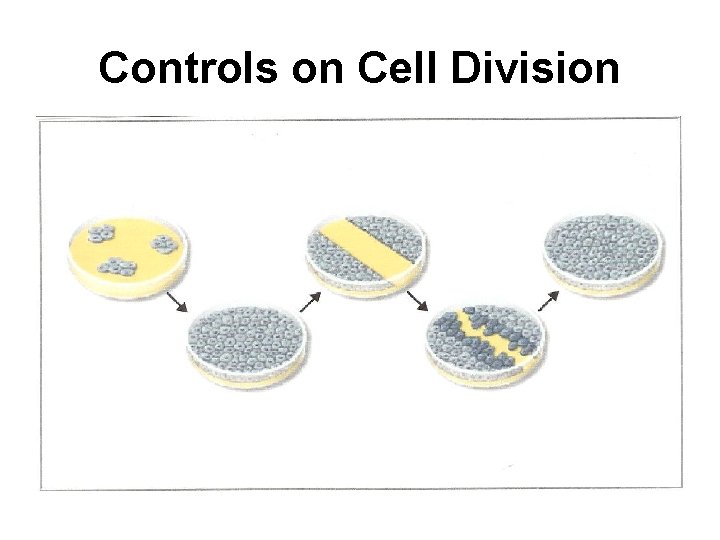 Controls on Cell Division